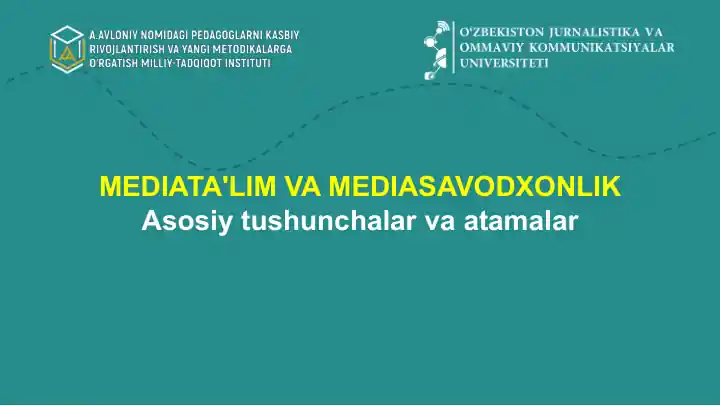 A.AVLONIY NOMIDAGI PEDAGOGLARNI KASBIY RIVOJLANTIRISH VA YANGI METODIKALARGA O'RGATISH MILLIY-TADQIQOT INSTITUTI

O'ZBEKISTON JURNALISTIKA VA OMMAVIY KOMMUNIKATSIYALAR UNIVERSITETI

MEDIATA'LIM VA MEDIASAVODXONLIK
Asosiy tushunchalar va atamalar